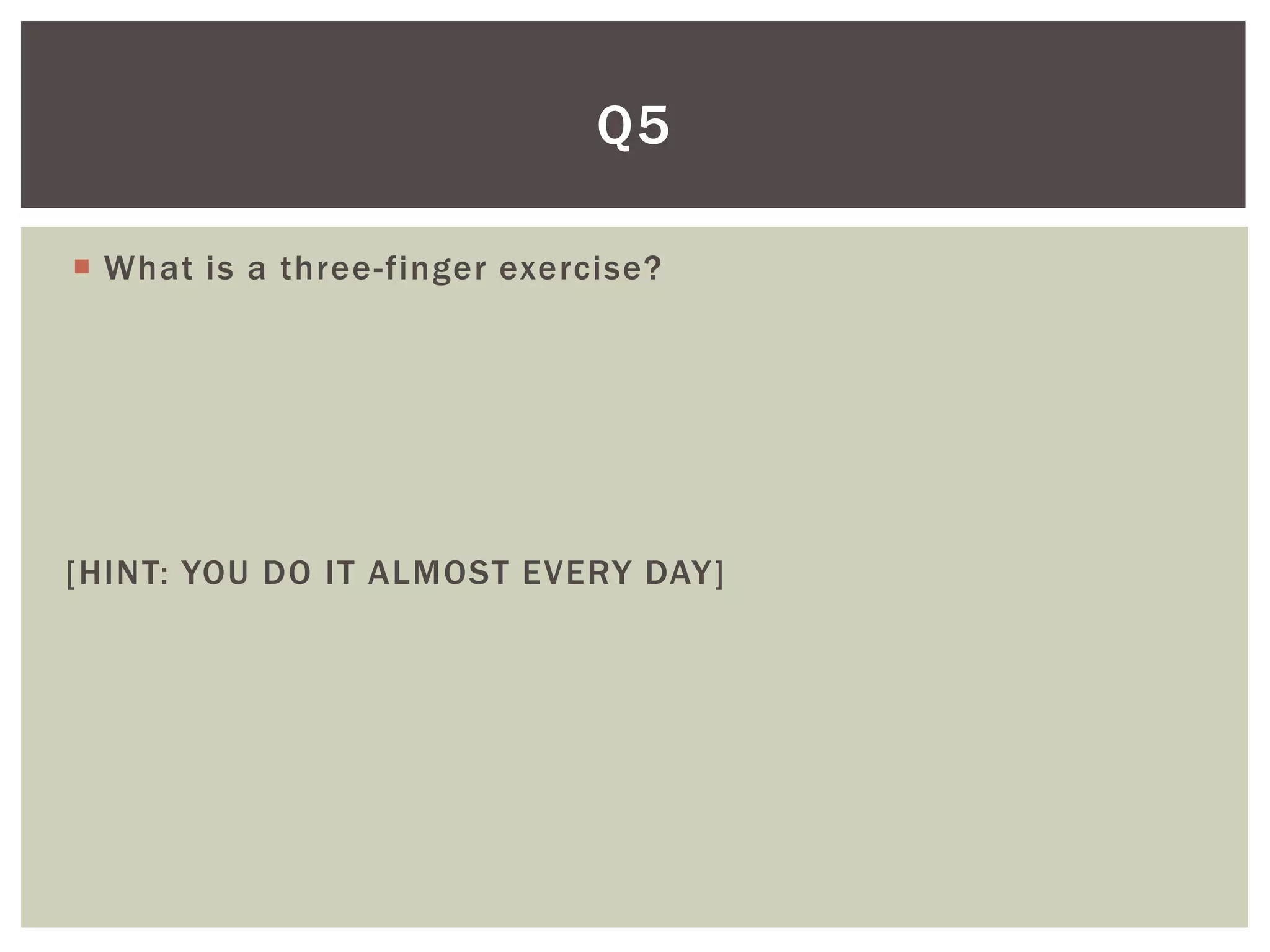 Q5

What is a three-finger exercise?

[HINT: YOU DO IT ALMOST EVERY DAY]